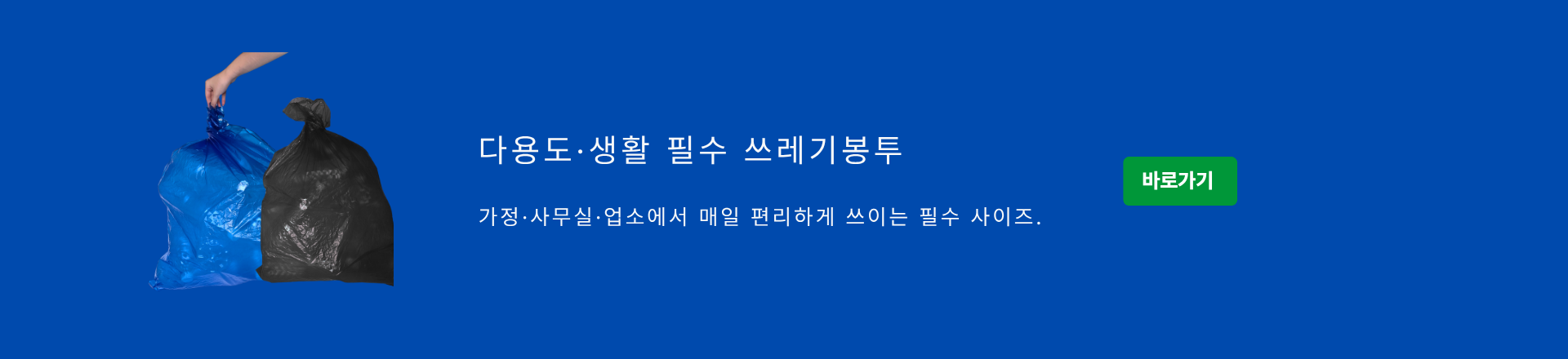 다용도·생활 필수 쓰레기봉투

가정·사무실·업소에서 매일 편리하게 쓰이는 필수 사이즈.

바로가기